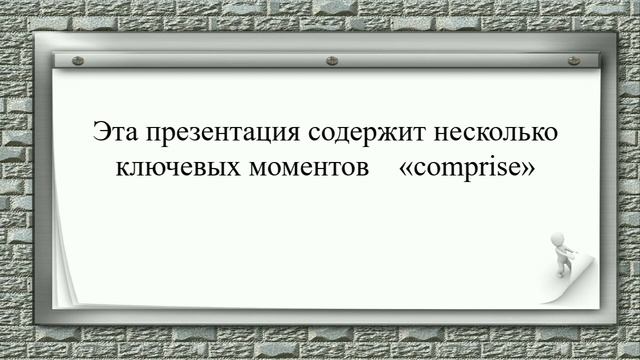 Эта презентация содержит несколько ключевых моментов «comprise»